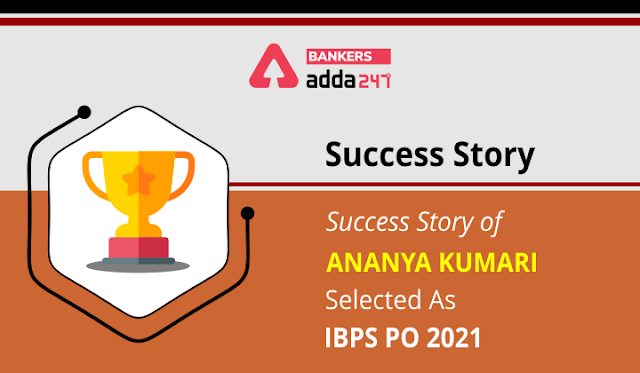 BANKERS
adda247

Success Story

Success Story of
ANANYA KUMARI
Selected As
IBPS PO 2021